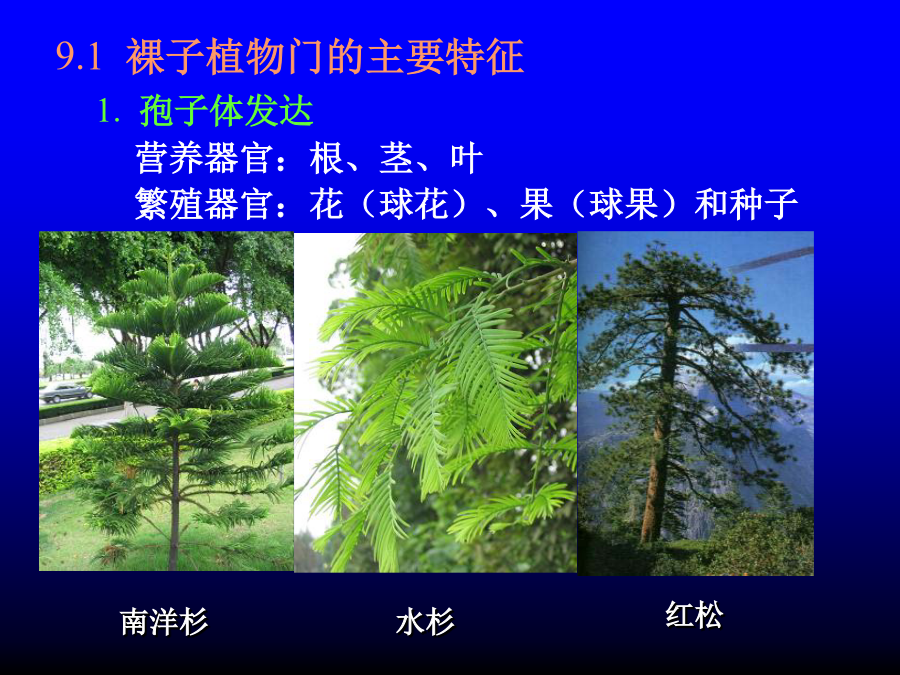 9.1 裸子植物门的主要特征

1. 孢子体发达

营养器官：根、茎、叶

繁殖器官：花（球花）、果（球果）和种子

南洋杉

水杉

红松